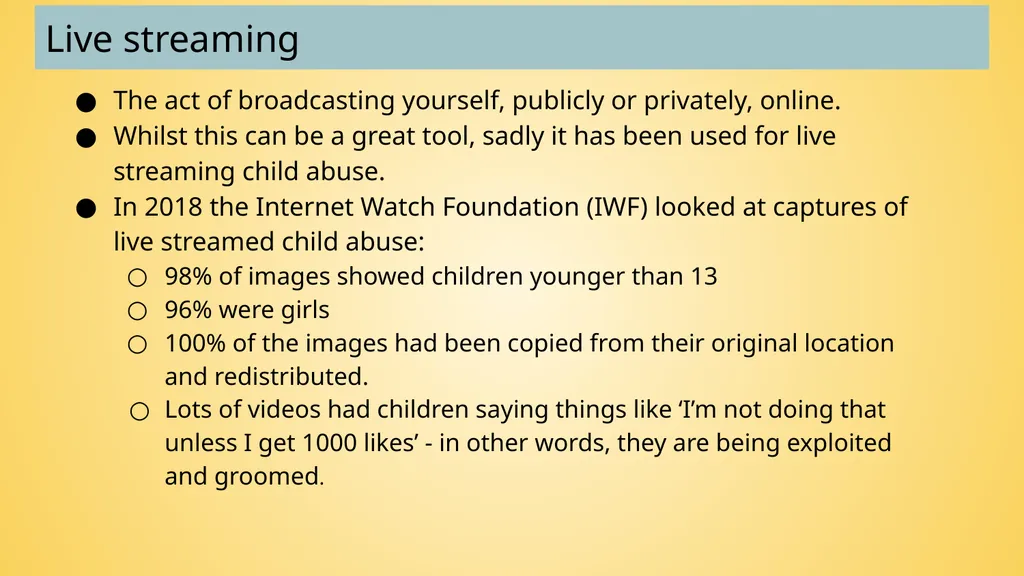 Live streaming

● The act of broadcasting yourself, publicly or privately, online.
● Whilst this can be a great tool, sadly it has been used for live streaming child abuse.
● In 2018 the Internet Watch Foundation (IWF) looked at captures of live streamed child abuse:
  ○ 98% of images showed children younger than 13
  ○ 96% were girls
  ○ 100% of the images had been copied from their original location and redistributed.
  ○ Lots of videos had children saying things like ‘I’m not doing that unless I get 1000 likes’ - in other words, they are being exploited and groomed.